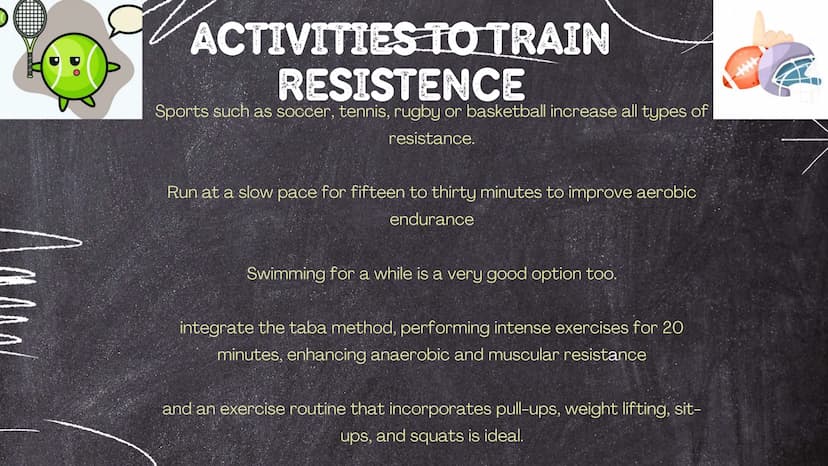 ACTIVITIES TO TRAIN RESISTENCE

Sports such as soccer, tennis, rugby or basketball increase all types of resistance.

Run at a slow pace for fifteen to thirty minutes to improve aerobic endurance

Swimming for a while is a very good option too.

integrate the taba method, performing intense exercises for 20 minutes, enhancing anaerobic and muscular resistance

and an exercise routine that incorporates pull-ups, weight lifting, sit-ups, and squats is ideal.